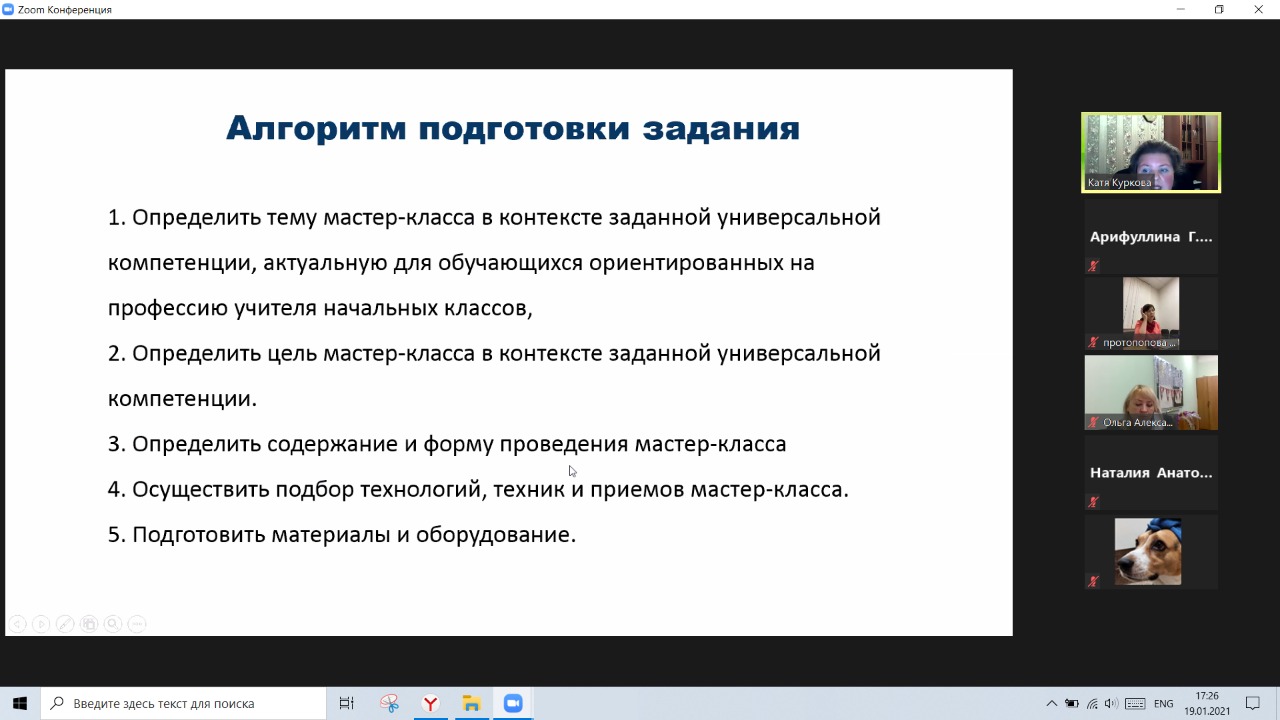 Zoom Конференция

Алгоритм подготовки задания

1. Определить тему мастер-класса в контексте заданной универсальной компетенции, актуальную для обучающихся ориентированных на профессию учителя начальных классов,

2. Определить цель мастер-класса в контексте заданной универсальной компетенции.

3. Определить содержание и форму проведения мастер-класса

4. Осуществить подбор технологий, техник и приемов мастер-класса.

5. Подготовить материалы и оборудование.

Катя Куркова

Арифуллина Г....

протопопова ...

Ольга Алекса...

Наталия Анато...

Введите здесь текст для поиска

ENG

17:26
19.01.2021